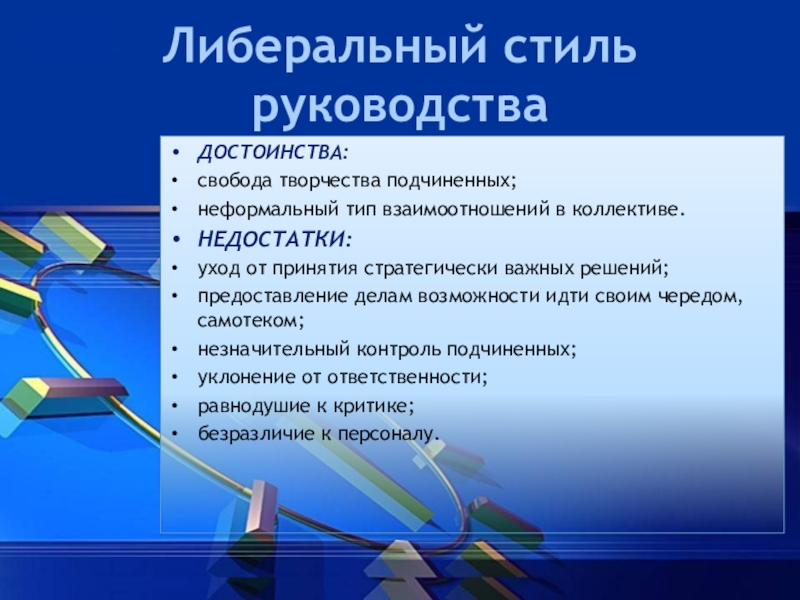 Либеральный стиль руководства

• ДОСТОИНСТВА:
• свобода творчества подчиненных;
• неформальный тип взаимоотношений в коллективе.
• НЕДОСТАТКИ:
• уход от принятия стратегически важных решений;
• предоставление делам возможности идти своим чередом, самотеком;
• незначительный контроль подчиненных;
• уклонение от ответственности;
• равнодушие к критике;
• безразличие к персоналу.